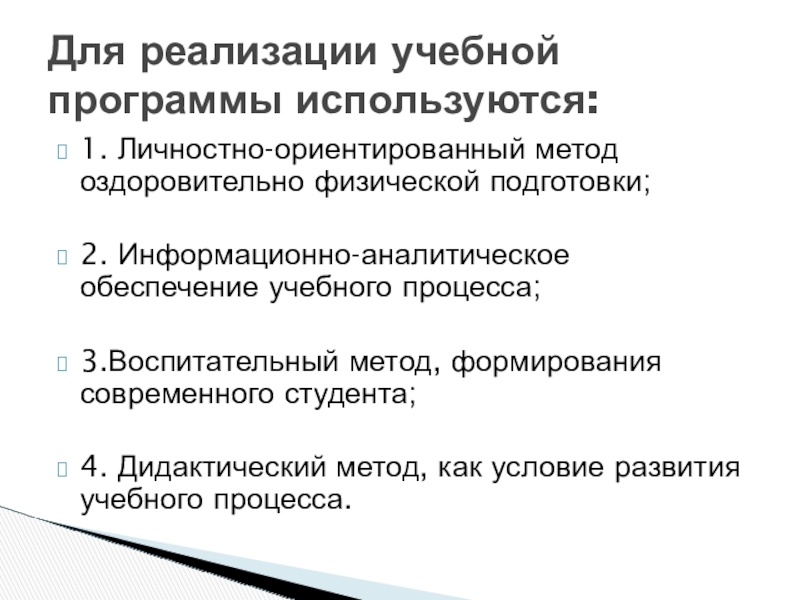 Для реализации учебной программы используются:

1. Личностно-ориентированный метод оздоровительно физической подготовки;

2. Информационно-аналитическое обеспечение учебного процесса;

3.Воспитательный метод, формирования современного студента;

4. Дидактический метод, как условие развития учебного процесса.